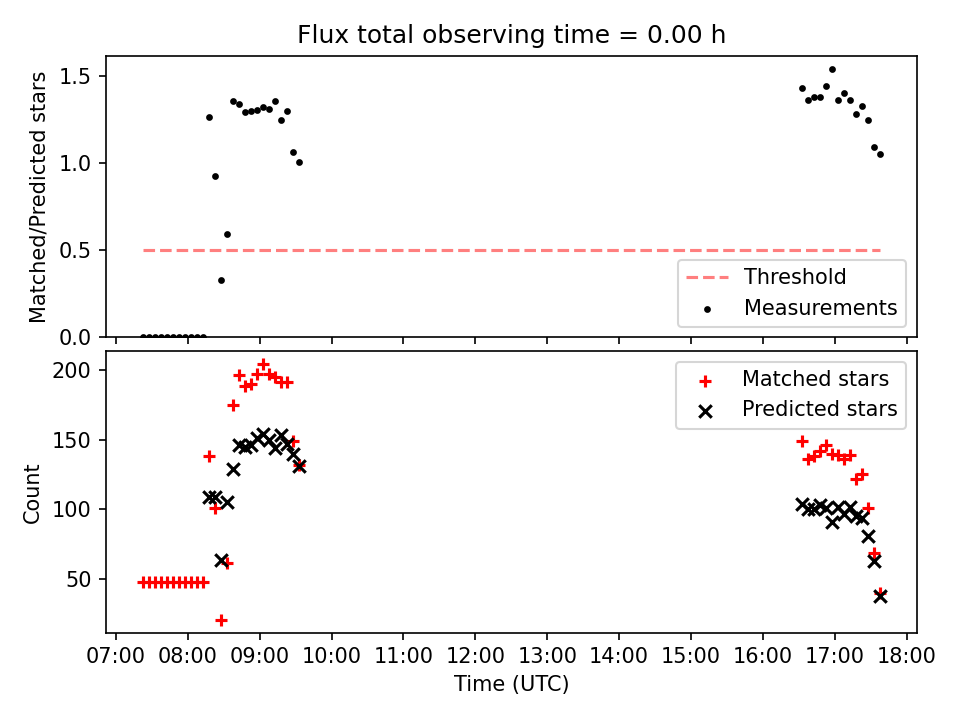 Flux total observing time = 0.00 h

Matched/Predicted stars

1.5
1.0
0.5
0.0

Threshold
Measurements

Count

200
150
100
50

Matched stars
Predicted stars

07:00 08:00 09:00 10:00 11:00 12:00 13:00 14:00 15:00 16:00 17:00 18:00

Time (UTC)